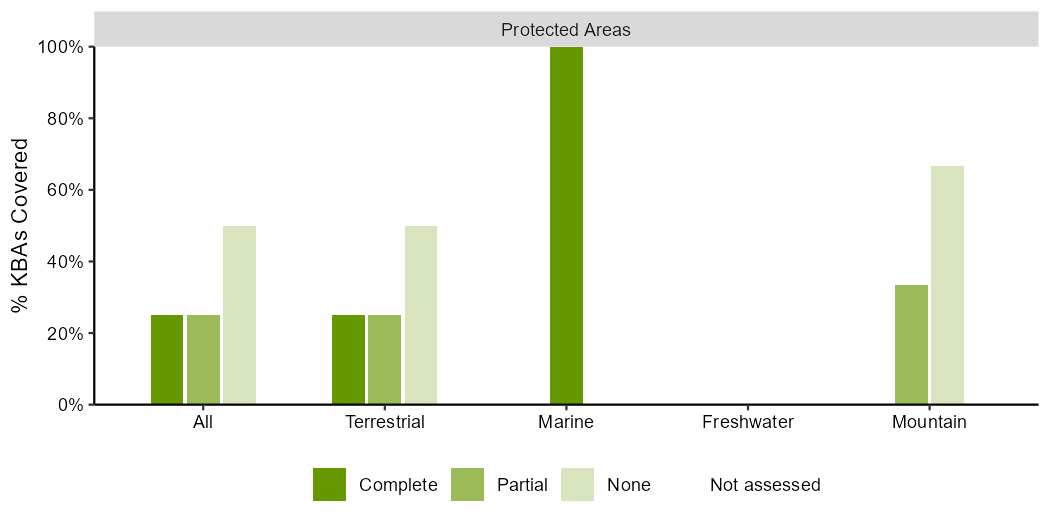 Protected Areas

% KBAs Covered

100%
80%
60%
40%
20%
0%

All
Terrestrial
Marine
Freshwater
Mountain

Complete
Partial
None
Not assessed